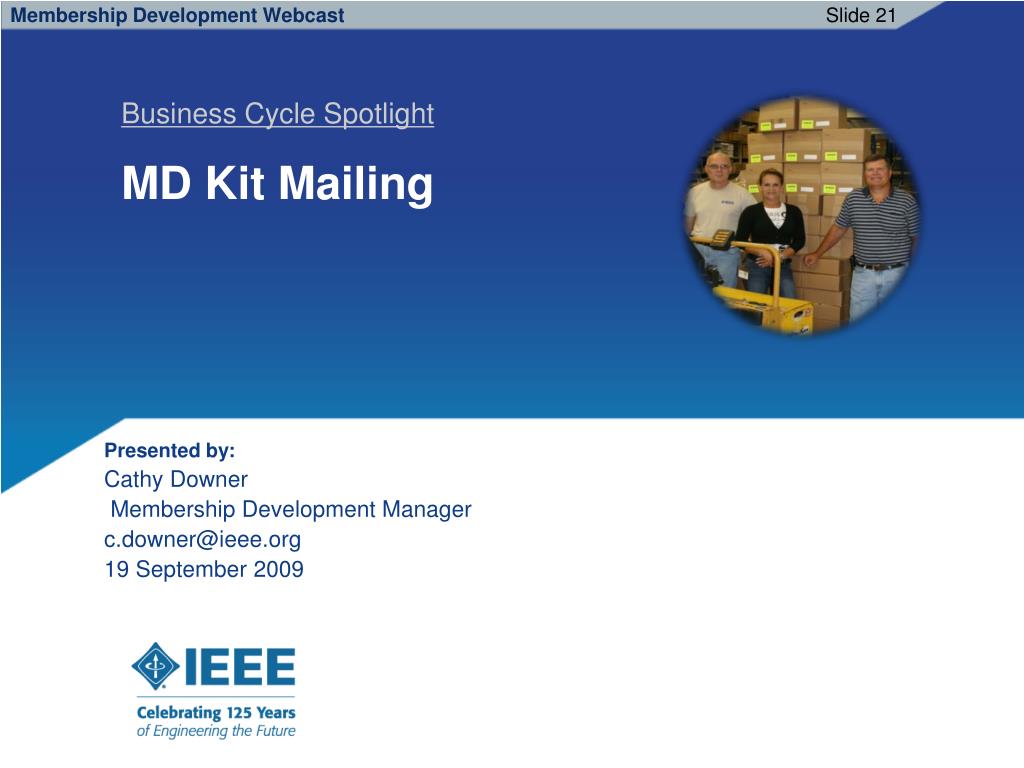 Membership Development Webcast

Slide 21

Business Cycle Spotlight

MD Kit Mailing

Presented by:
Cathy Downer
Membership Development Manager
c.downer@ieee.org
19 September 2009

IEEE
Celebrating 125 Years of Engineering the Future